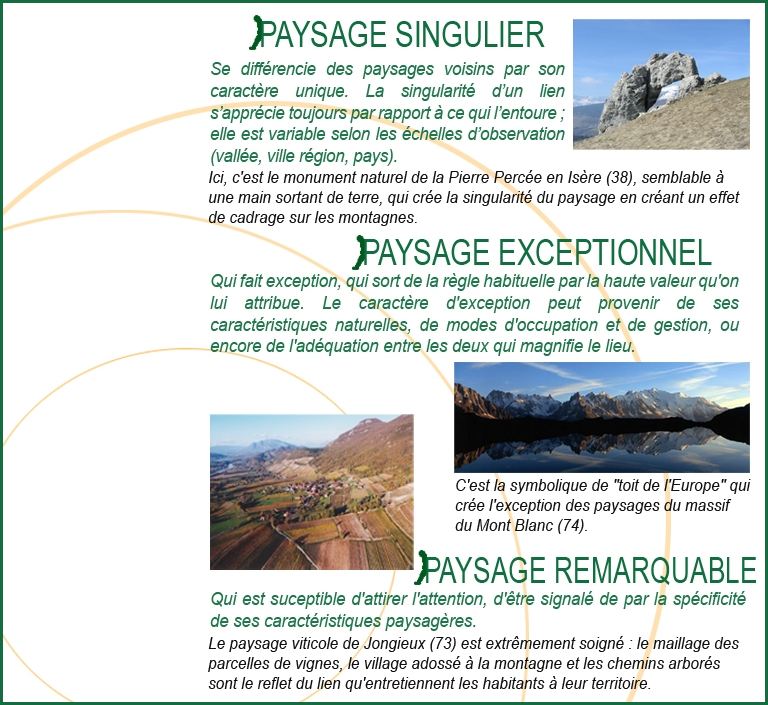 PAYSAGE SINGULIER

Se différencie des paysages voisins par son caractère unique. La singularité d'un lien s'apprécie toujours par rapport à ce qui l'entoure ; elle est variable selon les échelles d'observation (vallée, ville région, pays).

Ici, c'est le monument naturel de la Pierre Percée en Isère (38), semblable à une main sortant de terre, qui crée la singularité du paysage en créant un effet de cadrage sur les montagnes.

PAYSAGE EXCEPTIONNEL

Qui fait exception, qui sort de la règle habituelle par la haute valeur qu'on lui attribue. Le caractère d'exception peut provenir de ses caractéristiques naturelles, de modes d'occupation et de gestion, ou encore de l'adéquation entre les deux qui magnifie le lieu.

C'est la symbolique de "toit de l'Europe" qui crée l'exception des paysages du massif du Mont Blanc (74).

PAYSAGE REMARQUABLE

Qui est suceptible d'attirer l'attention, d'être signalé de par la spécificité de ses caractéristiques paysagères.

Le paysage viticole de Jongieux (73) est extrêmement soigné : le maillage des parcelles de vignes, le village adossé à la montagne et les chemins arborés sont le reflet du lien qu'entretiennent les habitants à leur territoire.